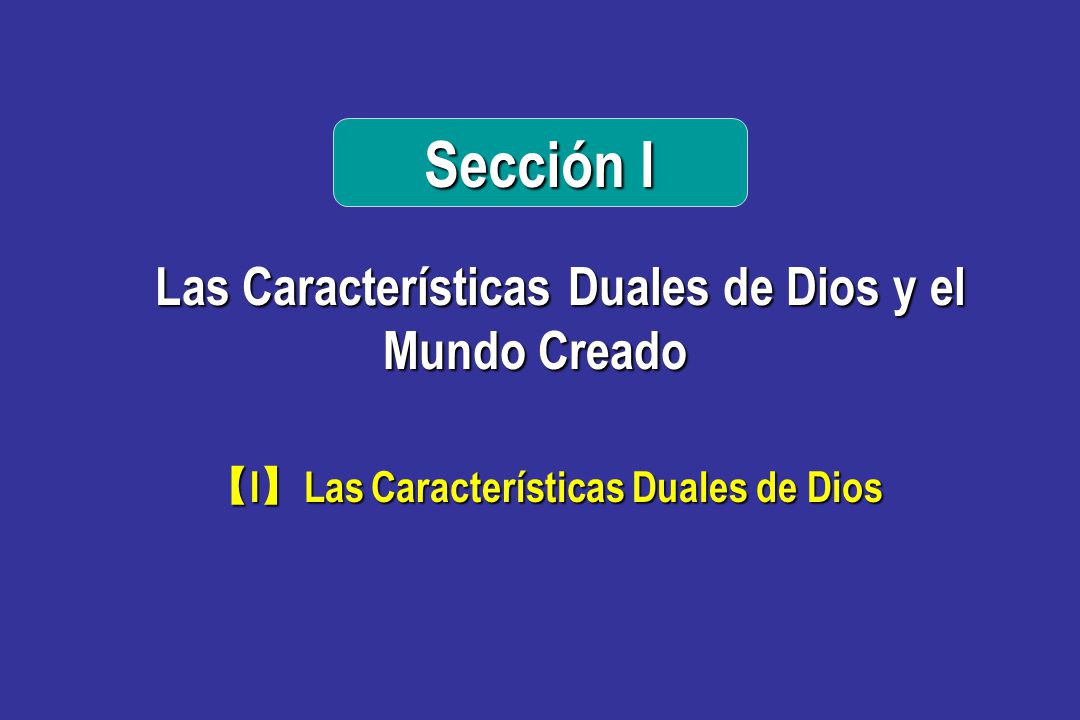 Sección I

Las Características Duales de Dios y el Mundo Creado

【I】 Las Características Duales de Dios